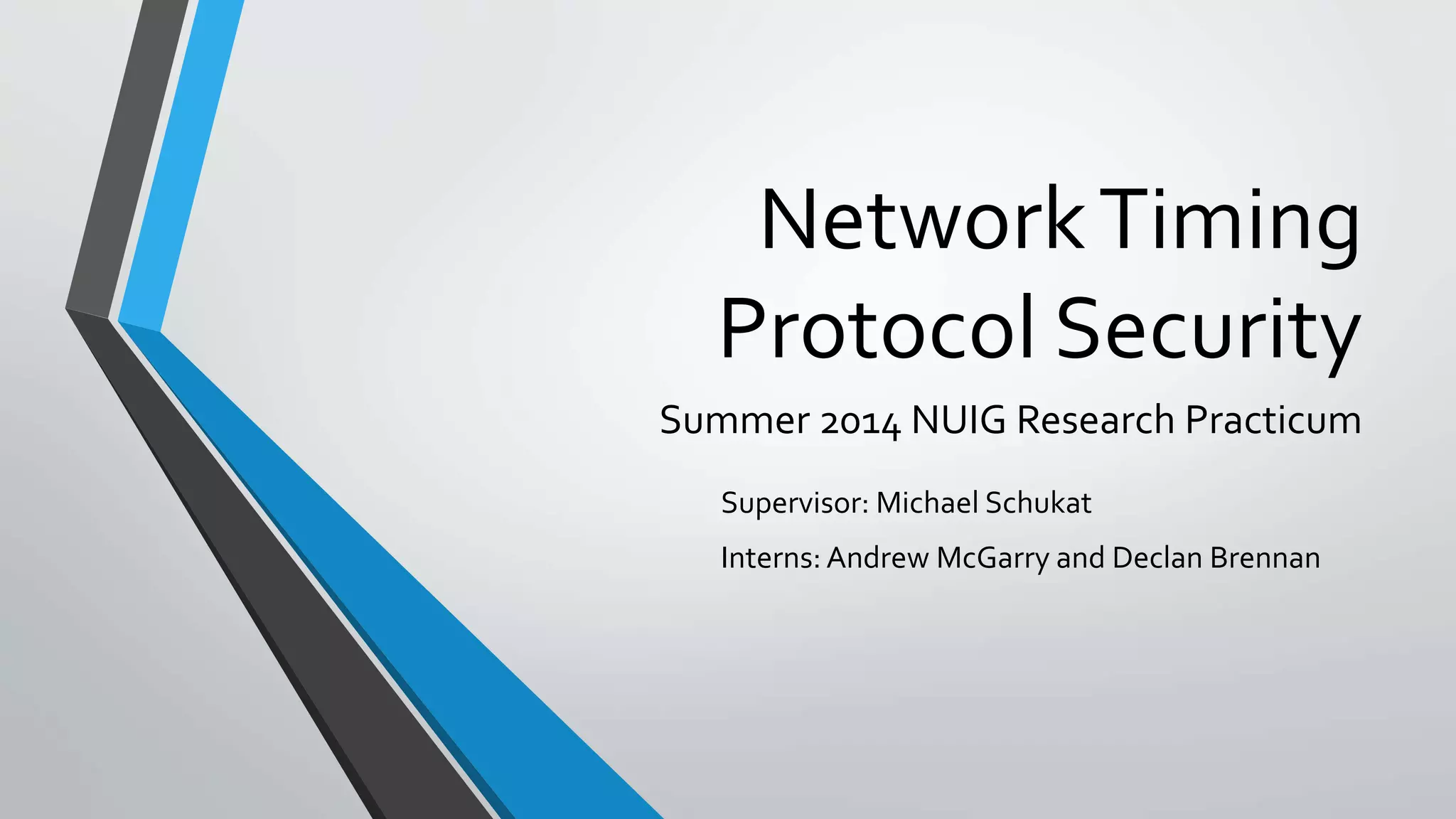 Network Timing Protocol Security

Summer 2014 NUIG Research Practicum

Supervisor: Michael Schukat

Interns: Andrew McGarry and Declan Brennan